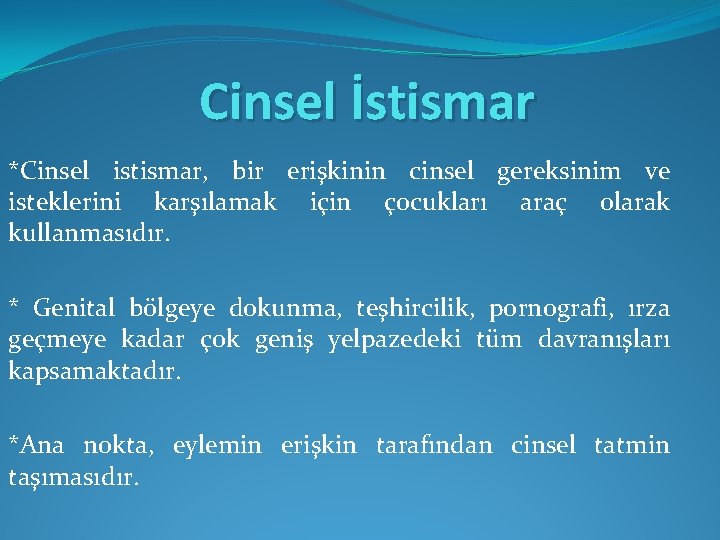 Cinsel İstismar

*Cinsel istismar, bir erişkinin cinsel gereksinim ve isteklerini karşılamak için çocukları araç olarak kullanmasıdır.

* Genital bölgeye dokunma, teşhircilik, pornografi, ırza geçmeye kadar çok geniş yelpazedeki tüm davranışları kapsamaktadır.

*Ana nokta, eylemin erişkin tarafından cinsel tatmin taşımasıdır.